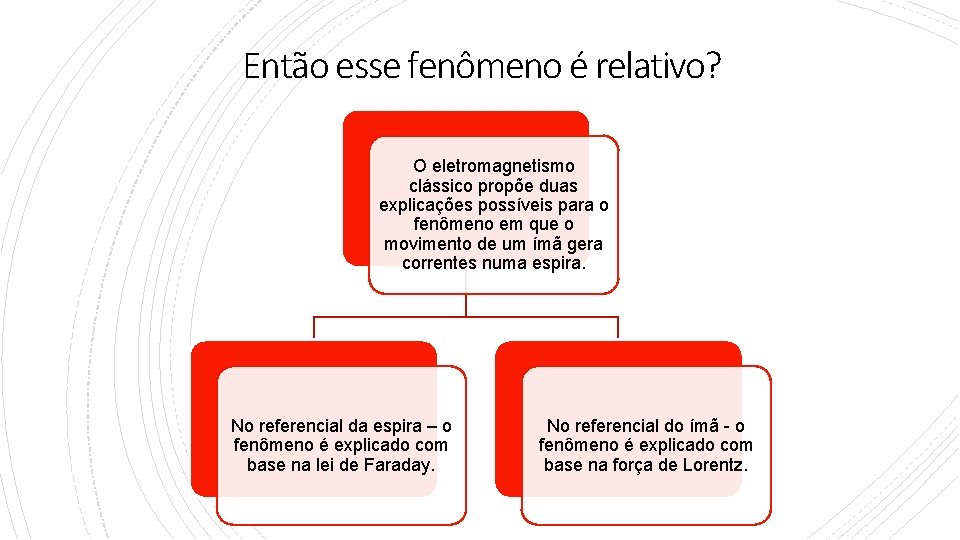 Então esse fenômeno é relativo?

O eletromagnetismo clássico propõe duas explicações possíveis para o fenômeno em que o movimento de um ímã gera correntes numa espira.

No referencial da espira – o fenômeno é explicado com base na lei de Faraday.

No referencial do ímã - o fenômeno é explicado com base na força de Lorentz.